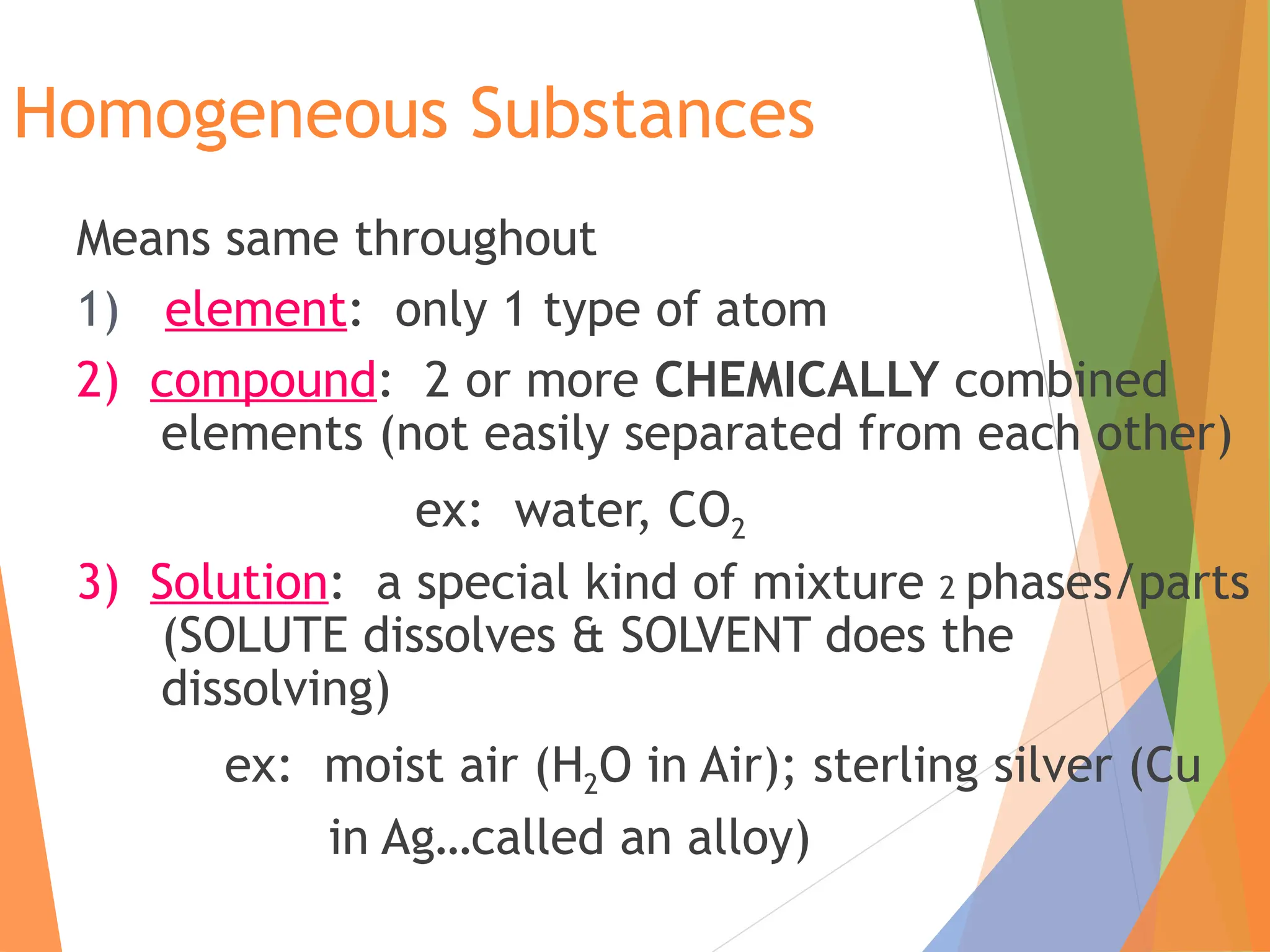 Homogeneous Substances

Means same throughout

1) element: only 1 type of atom

2) compound: 2 or more CHEMICALLY combined elements (not easily separated from each other)

ex: water, $CO_2$

3) Solution: a special kind of mixture 2 phases/parts (SOLUTE dissolves & SOLVENT does the dissolving)

ex: moist air ($H_2O$ in Air); sterling silver (Cu in Ag…called an alloy)